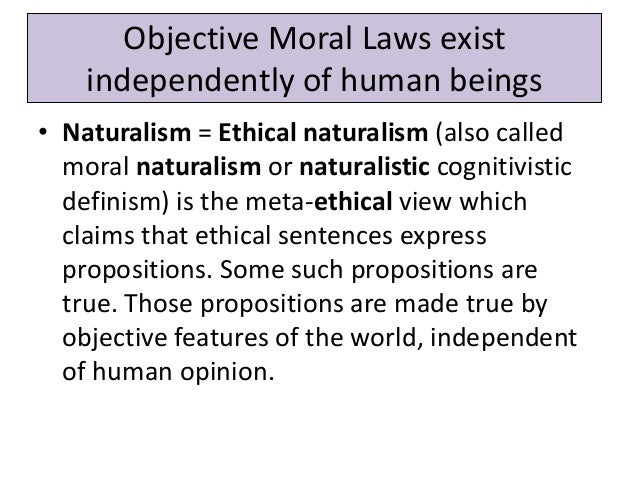 Objective Moral Laws exist independently of human beings

• Naturalism = Ethical naturalism (also called moral naturalism or naturalistic cognitivistic definism) is the meta-ethical view which claims that ethical sentences express propositions. Some such propositions are true. Those propositions are made true by objective features of the world, independent of human opinion.